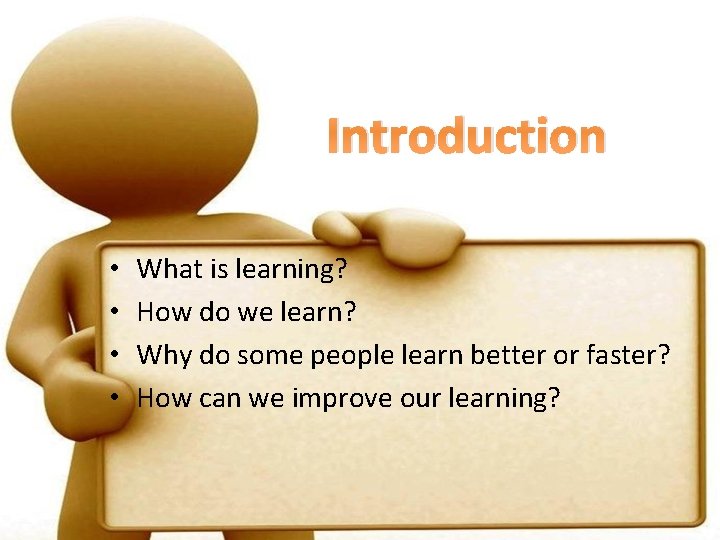 Introduction

• What is learning?
• How do we learn?
• Why do some people learn better or faster?
• How can we improve our learning?